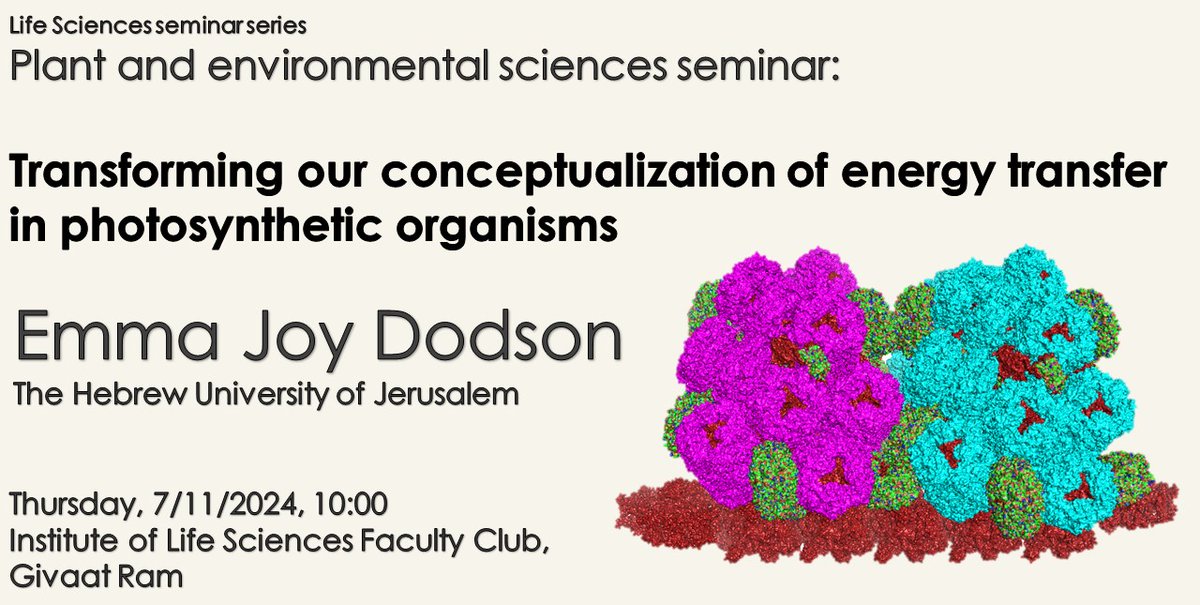 Life Sciences seminar series
Plant and environmental sciences seminar:

Transforming our conceptualization of energy transfer in photosynthetic organisms

Emma Joy Dodson
The Hebrew University of Jerusalem

Thursday, 7/11/2024, 10:00
Institute of Life Sciences Faculty Club, Givaat Ram